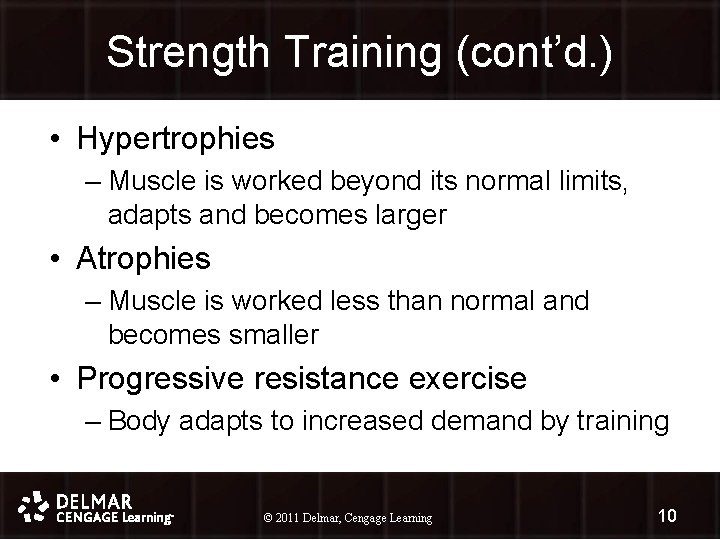 Strength Training (cont'd.)

• Hypertrophies
– Muscle is worked beyond its normal limits, adapts and becomes larger

• Atrophies
– Muscle is worked less than normal and becomes smaller

• Progressive resistance exercise
– Body adapts to increased demand by training

DELMAR
CENGAGE Learning

© 2011 Delmar, Cengage Learning

10